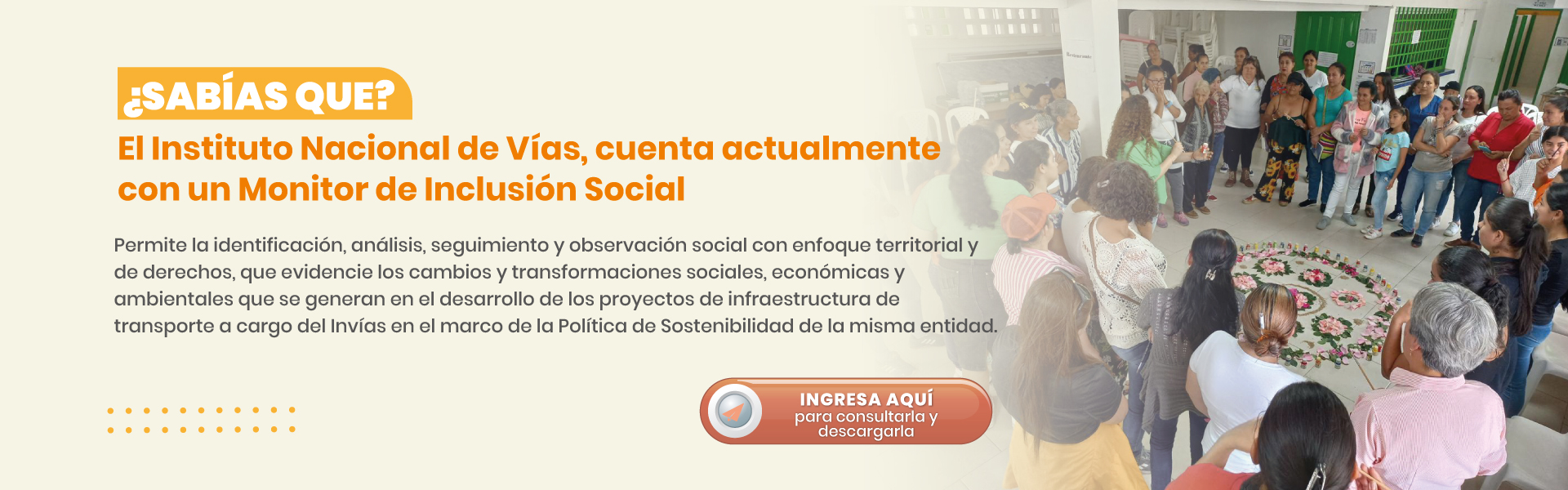 ¿SABÍAS QUE?

El Instituto Nacional de Vías, cuenta actualmente con un Monitor de Inclusión Social

Permite la identificación, análisis, seguimiento y observación social con enfoque territorial y de derechos, que evidencie los cambios y transformaciones sociales, económicas y ambientales que se generan en el desarrollo de los proyectos de infraestructura de transporte a cargo del Invías en el marco de la Política de Sostenibilidad de la misma entidad.

INGRESA AQUÍ
para consultarla y descargarla